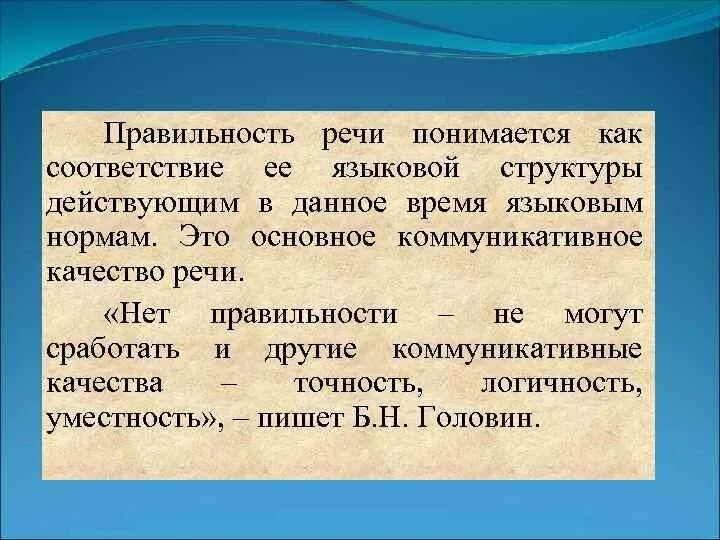 Правильность речи понимается как соответствие ее языковой структуры действующим в данное время языковым нормам. Это основное коммуникативное качество речи.

«Нет правильности – не могут сработать и другие коммуникативные качества – точность, логичность, уместность», – пишет Б.Н. Головин.